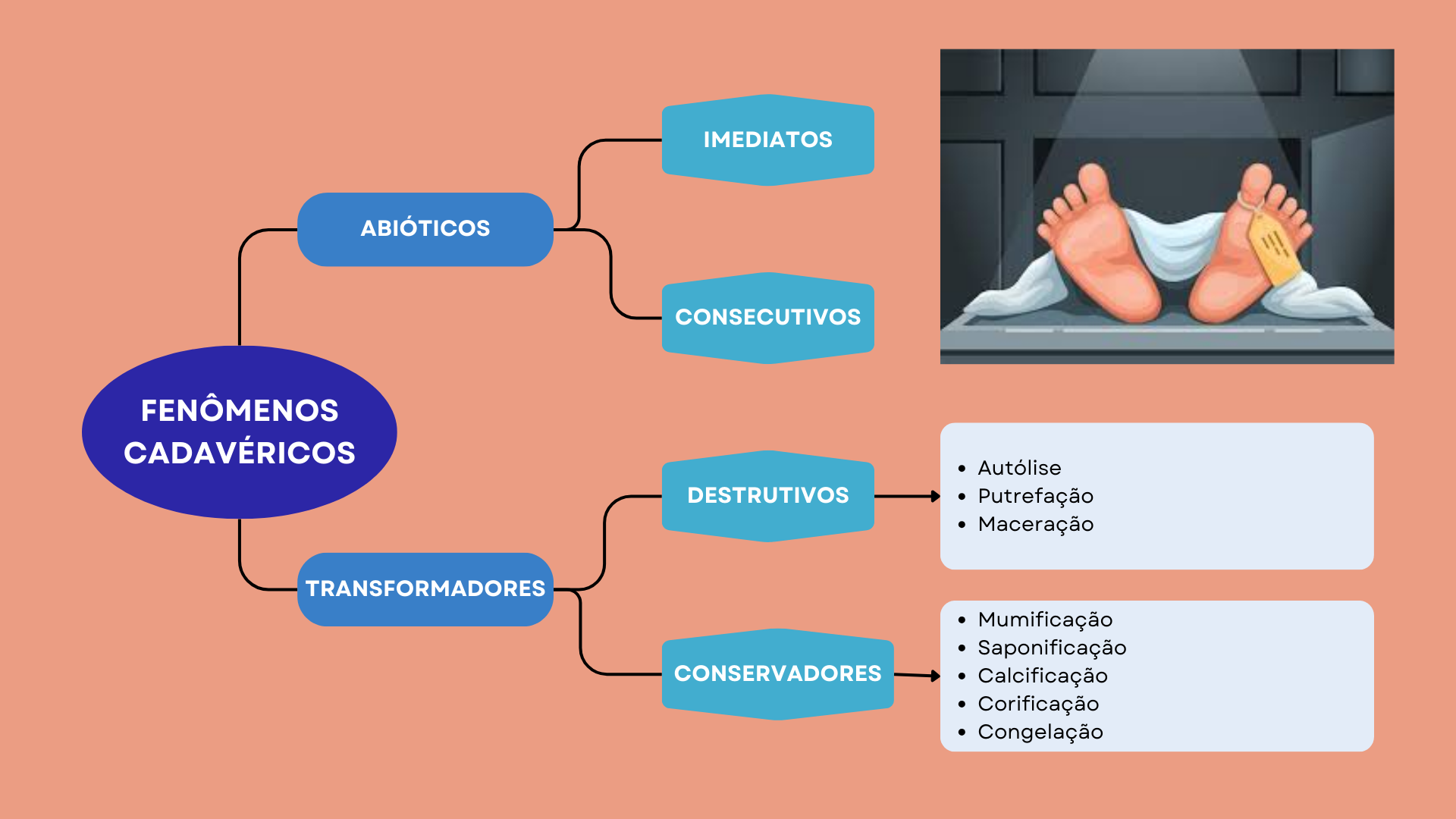 FENÔMENOS CADAVÉRICOS

ABIÓTICOS

IMEDIATOS

CONSECUTIVOS

TRANSFORMADORES

DESTRUTIVOS

- Autólise
- Putrefação
- Maceração

CONSERVADORES

- Mumificação
- Saponificação
- Calcificação
- Corificação
- Congelação